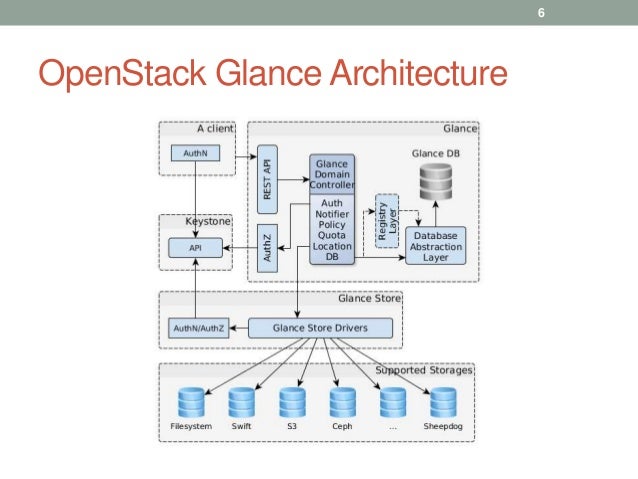 6

OpenStack Glance Architecture

A client

AuthN

Glance

REST API

Glance Domain Controller

Auth
Notifier
Policy
Quota
Location
DB

Glance DB

Registry Layer

Database Abstraction Layer

Keystone

API

AuthZ

Glance Store

AuthN/AuthZ

Glance Store Drivers

Supported Storages

Filesystem

Swift

S3

Ceph

...

Sheepdog